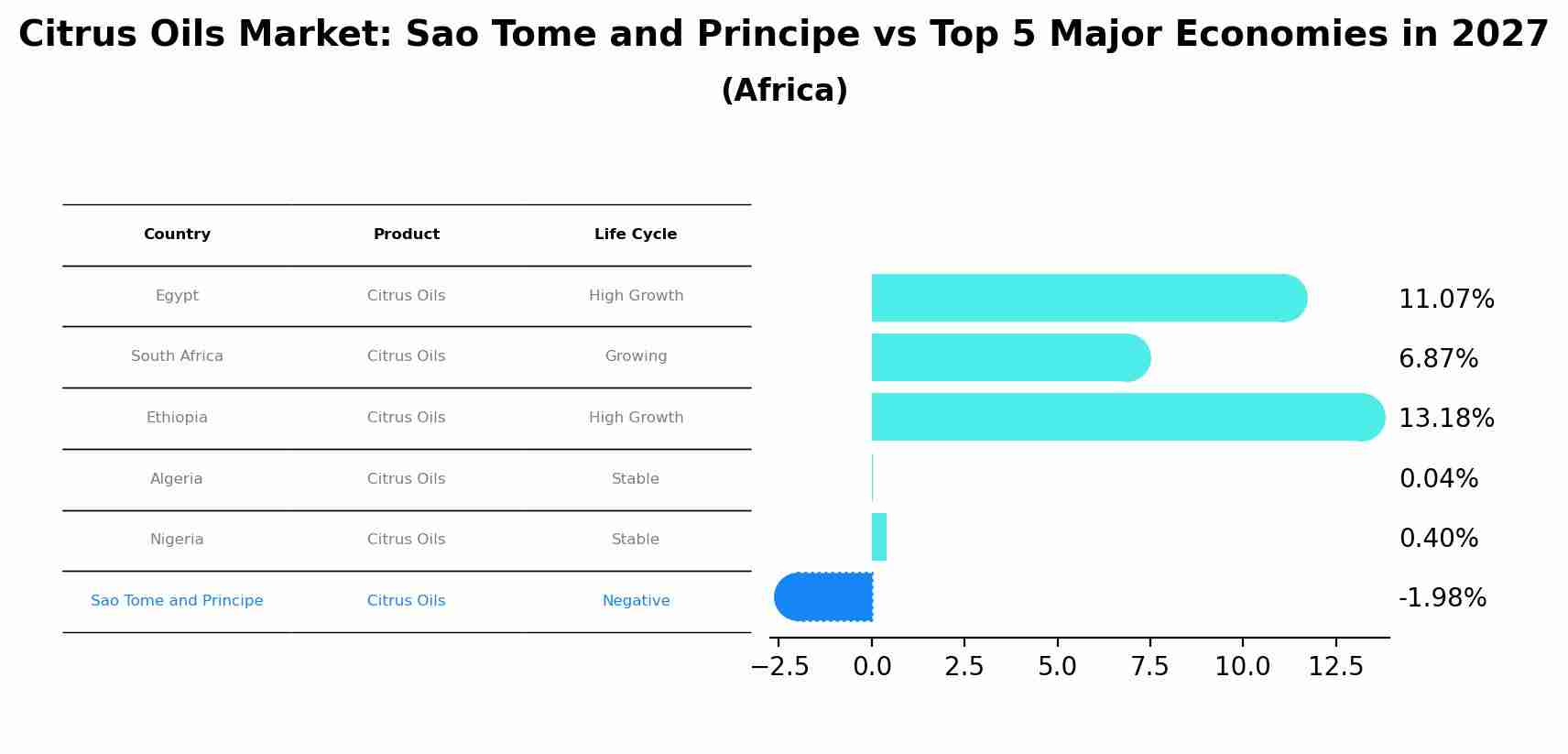 Citrus Oils Market: Sao Tome and Principe vs Top 5 Major Economies in 2027
(Africa)

| Country | Product | Life Cycle |
|---|---|---|
| Egypt | Citrus Oils | High Growth |
| South Africa | Citrus Oils | Growing |
| Ethiopia | Citrus Oils | High Growth |
| Algeria | Citrus Oils | Stable |
| Nigeria | Citrus Oils | Stable |
| Sao Tome and Principe | Citrus Oils | Negative |

11.07%
6.87%
13.18%
0.04%
0.40%
-1.98%

−2.5 0.0 2.5 5.0 7.5 10.0 12.5